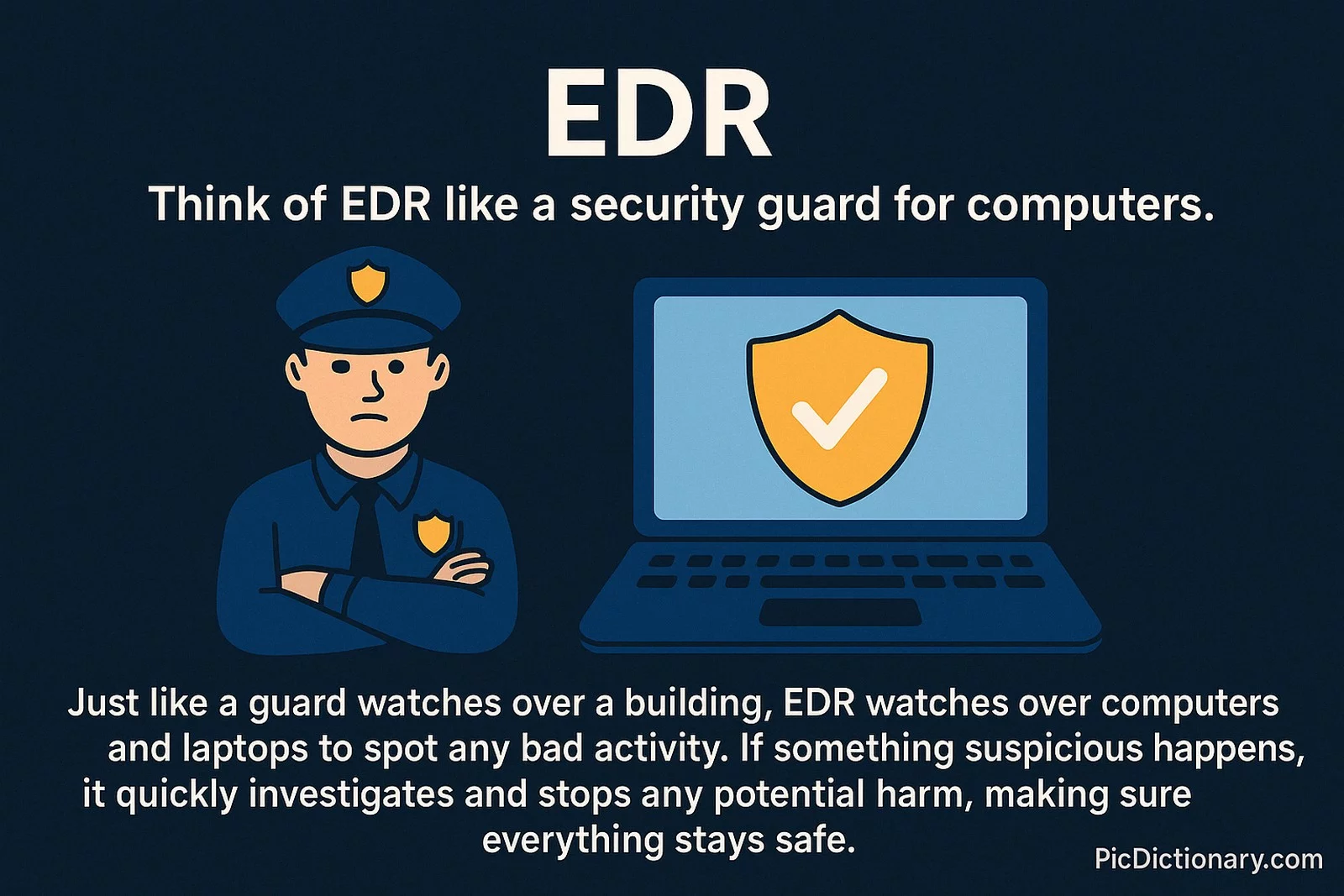 EDR

Think of EDR like a security guard for computers.

Just like a guard watches over a building, EDR watches over computers and laptops to spot any bad activity. If something suspicious happens, it quickly investigates and stops any potential harm, making sure everything stays safe.

PicDictionary.com